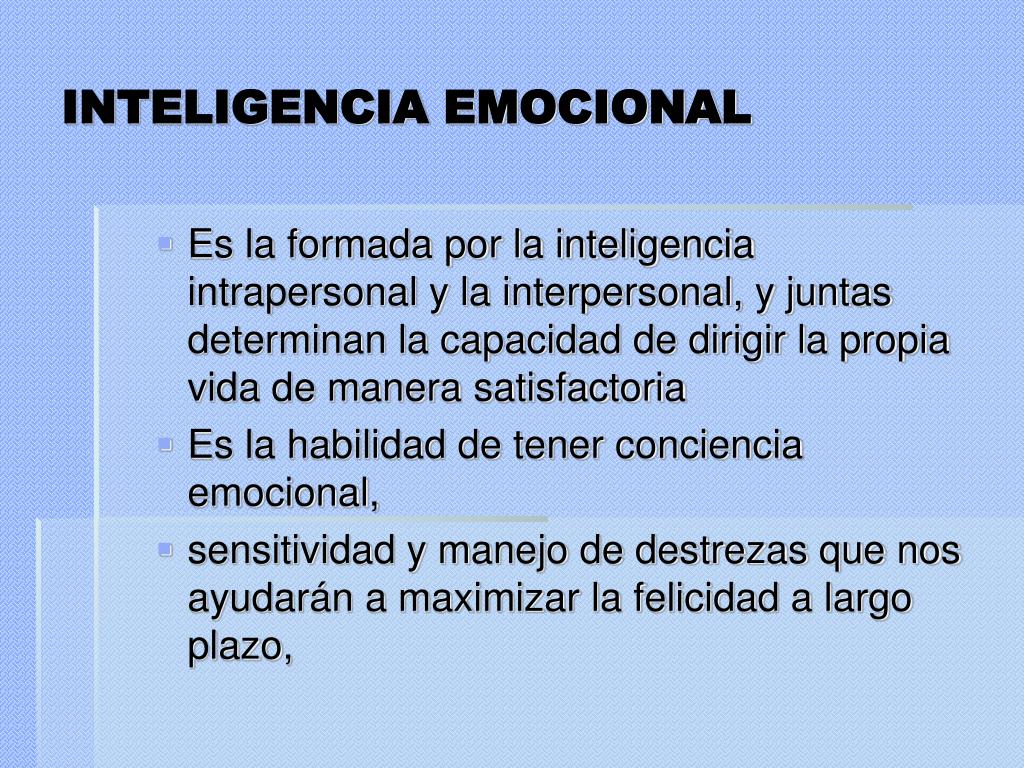 INTELIGENCIA EMOCIONAL

- Es la formada por la inteligencia intrapersonal y la interpersonal, y juntas determinan la capacidad de dirigir la propia vida de manera satisfactoria
- Es la habilidad de tener conciencia emocional,
- sensitividad y manejo de destrezas que nos ayudarán a maximizar la felicidad a largo plazo,